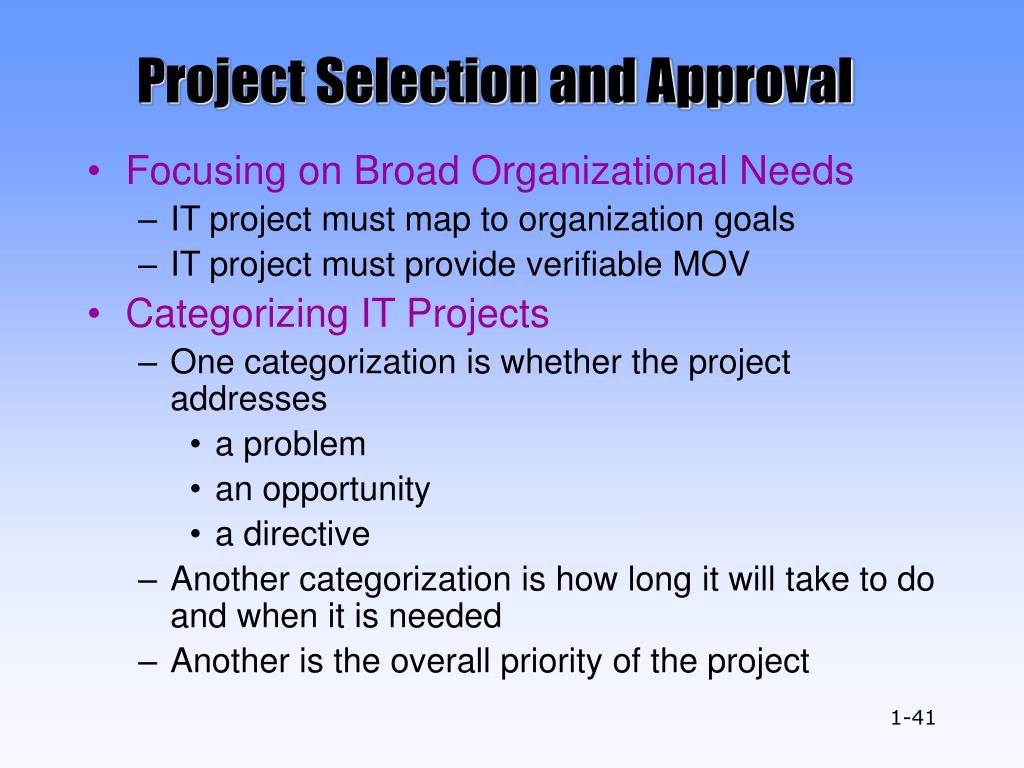 Project Selection and Approval

• Focusing on Broad Organizational Needs
– IT project must map to organization goals
– IT project must provide verifiable MOV
• Categorizing IT Projects
– One categorization is whether the project addresses
• a problem
• an opportunity
• a directive
– Another categorization is how long it will take to do and when it is needed
– Another is the overall priority of the project

1-41